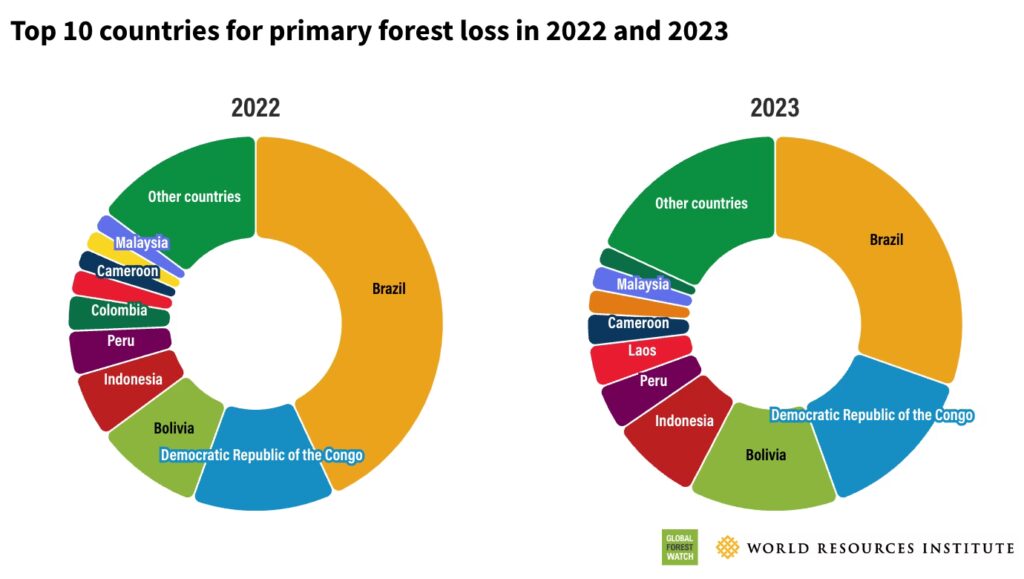 Top 10 countries for primary forest loss in 2022 and 2023

2022

Other countries
Malaysia
Cameroon
Colombia
Peru
Indonesia
Bolivia
Democratic Republic of the Congo
Brazil

2023

Other countries
Malaysia
Cameroon
Laos
Peru
Indonesia
Bolivia
Democratic Republic of the Congo
Brazil

GLOBAL FOREST WATCH
WORLD RESOURCES INSTITUTE